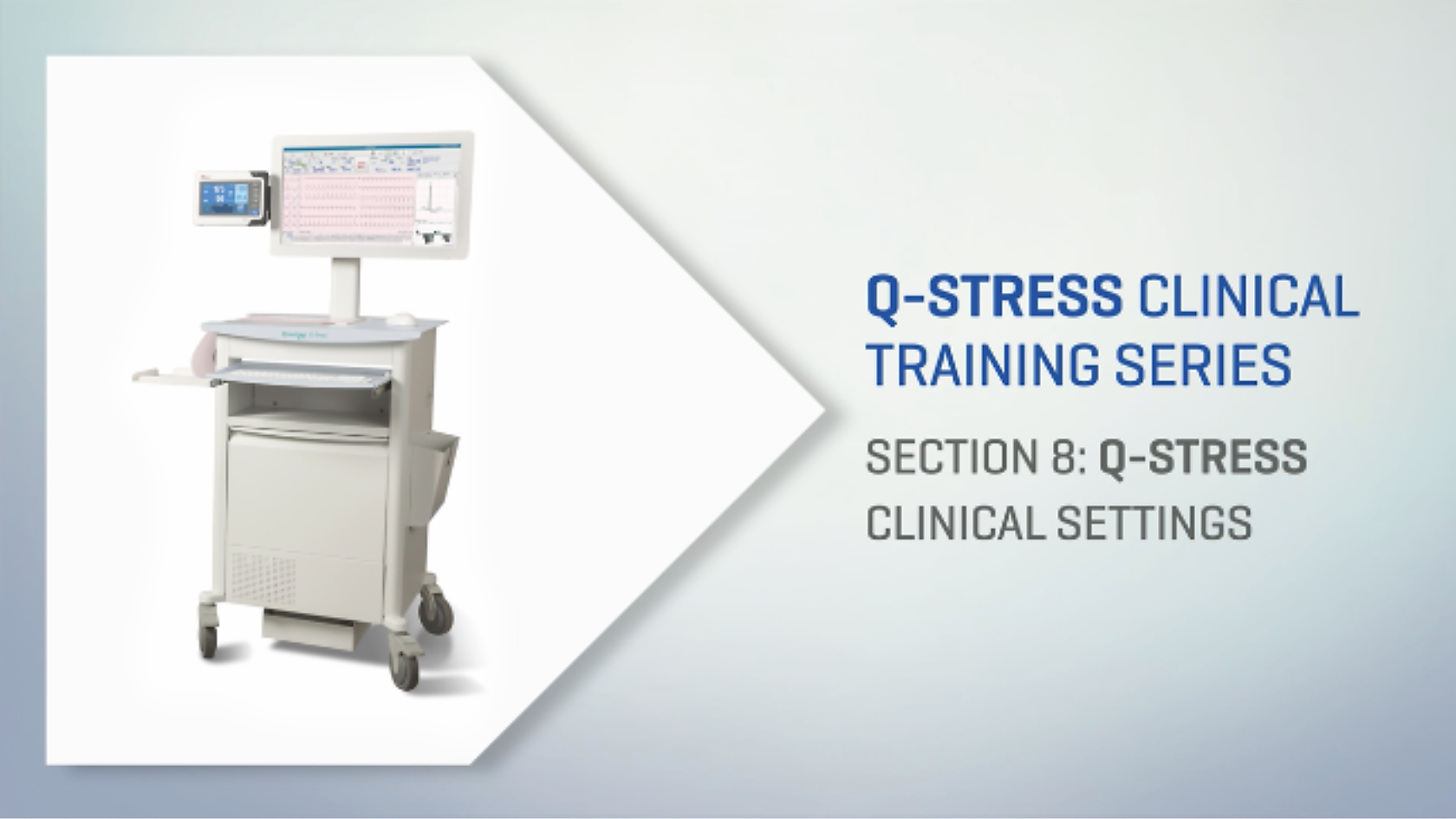 Q-STRESS CLINICAL TRAINING SERIES

SECTION 8: Q-STRESS CLINICAL SETTINGS